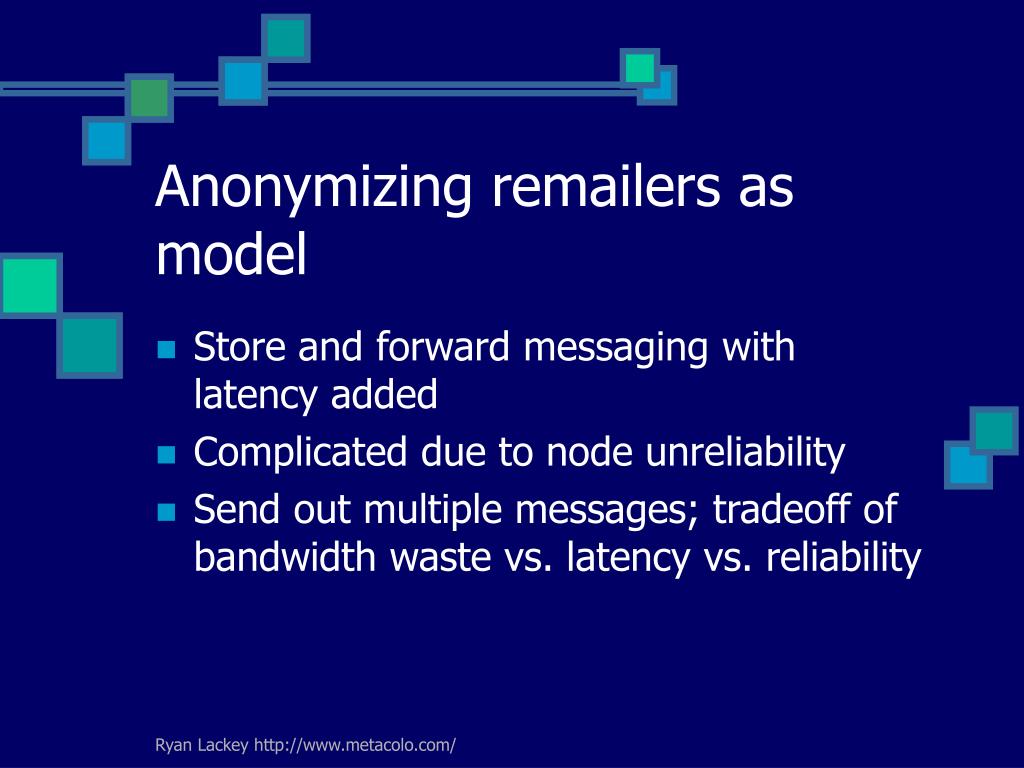 Anonymizing remailers as model

- Store and forward messaging with latency added
- Complicated due to node unreliability
- Send out multiple messages; tradeoff of bandwidth waste vs. latency vs. reliability

Ryan Lackey http://www.metacolo.com/